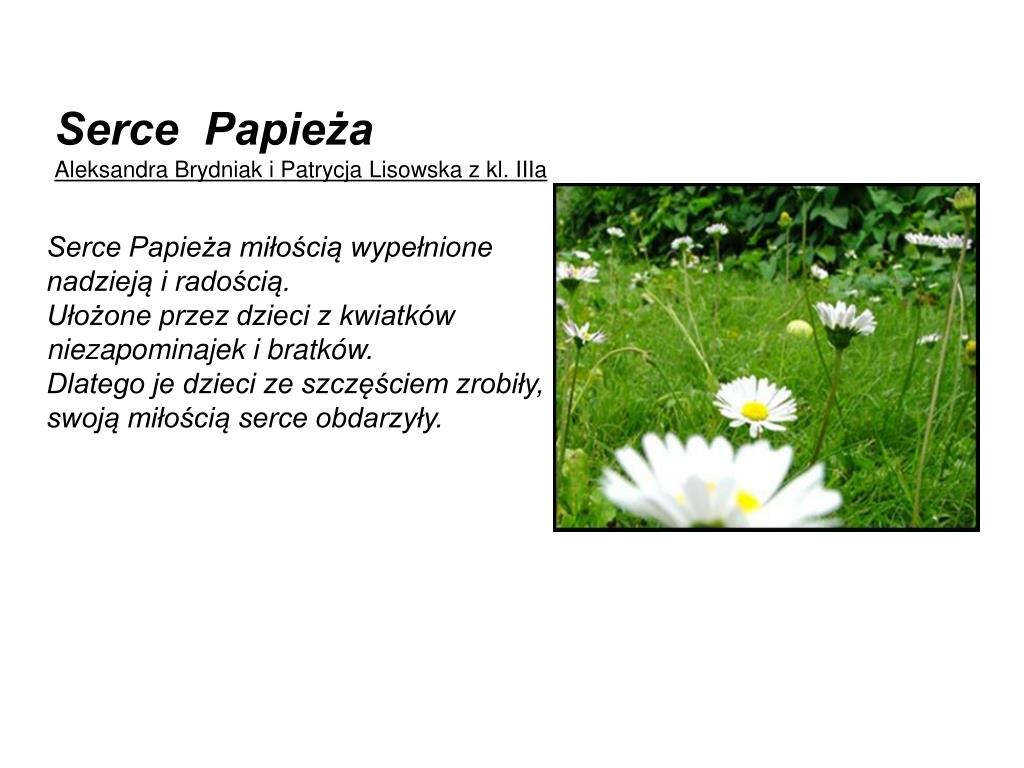 Serce Papieża
Aleksandra Brydniak i Patrycja Lisowska z kl. IIIa

Serce Papieża miłością wypełnione
nadzieją i radością.
Ułożone przez dzieci z kwiatków
niezapominajek i bratków.
Dlatego je dzieci ze szczęściem zrobiły,
swoją miłością serce obdarzyły.